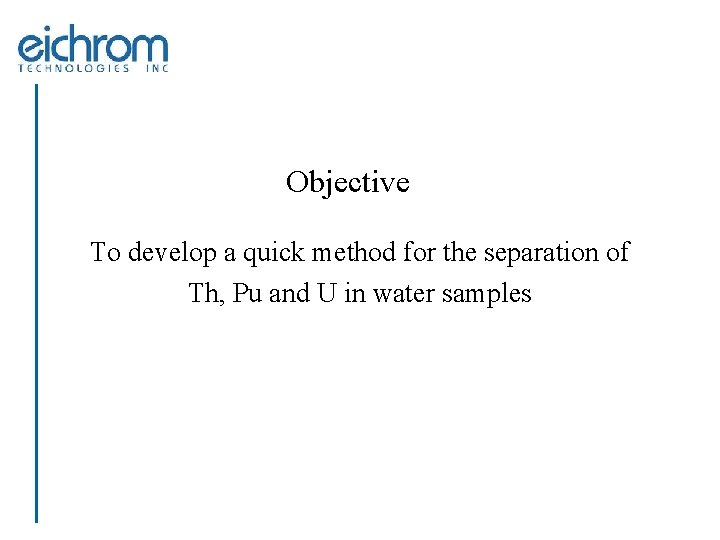 eichrom
TECHNOLOGIES INC

Objective

To develop a quick method for the separation of Th, Pu and U in water samples